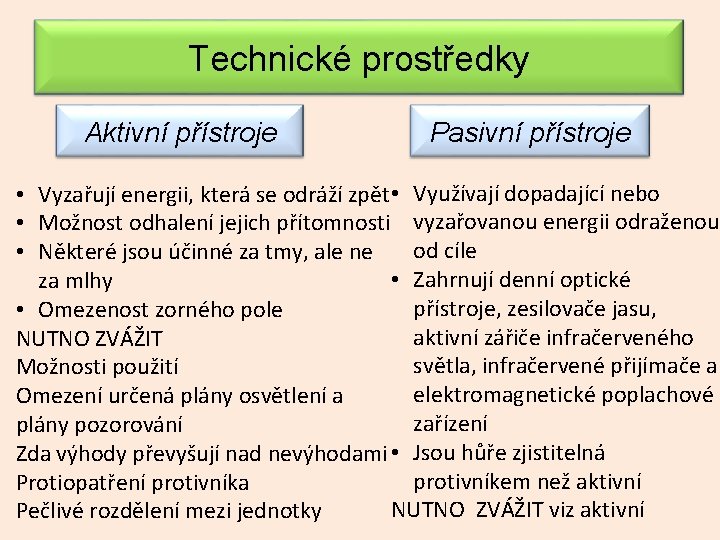 Technické prostředky

Aktivní přístroje

• Vyzařují energii, která se odráží zpět
• Možnost odhalení jejich přítomnosti
• Některé jsou účinné za tmy, ale ne za mlhy
• Omezenost zorného pole
NUTNO ZVÁŽIT
Možnosti použití
Omezení určená plány osvětlení a plány pozorování
Zda výhody převyšují nad nevýhodami
Protiopatření protivníka
Pečlivé rozdělení mezi jednotky

Pasivní přístroje

• Využívají dopadající nebo vyzařovanou energii odraženou od cíle
• Zahrnují denní optické přístroje, zesilovače jasu, aktivní zářiče infračerveného světla, infračervené přijímače a elektromagnetické poplachové zařízení
• Jsou hůře zjistitelná protivníkem než aktivní
NUTNO ZVÁŽIT viz aktivní